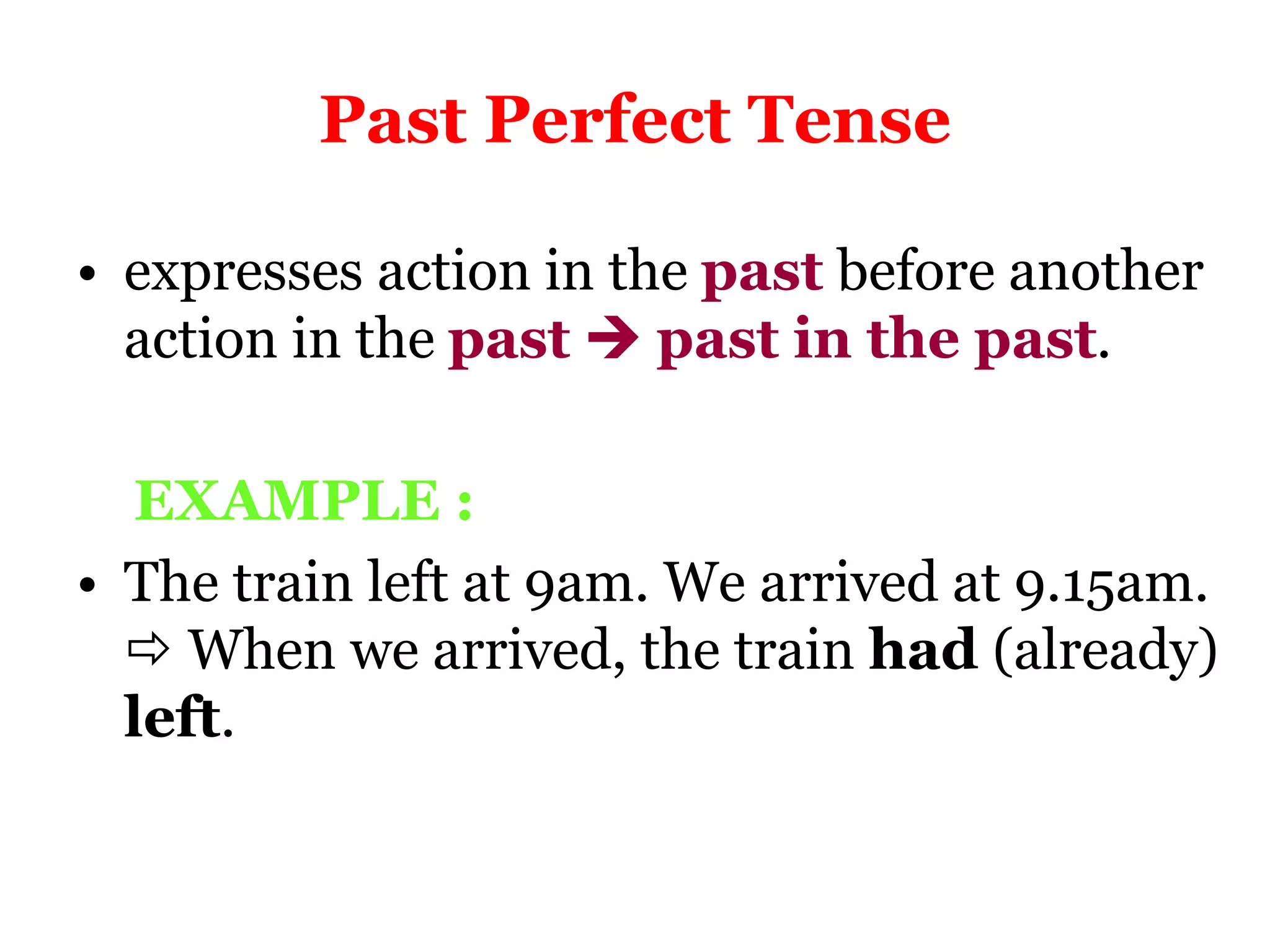 Past Perfect Tense

• expresses action in the past before another action in the past → past in the past.

EXAMPLE :

• The train left at 9am. We arrived at 9.15am. ⇨ When we arrived, the train had (already) left.